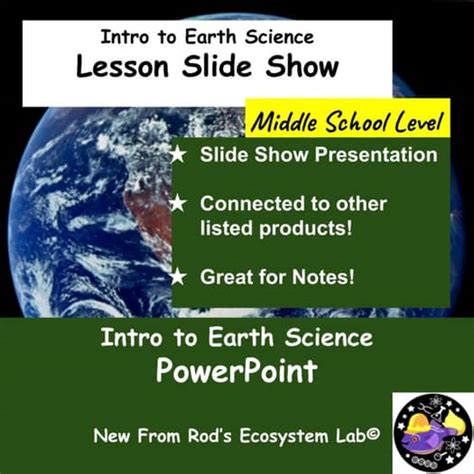 Intro to Earth Science
Lesson Slide Show

Middle School Level

★ Slide Show Presentation

★ Connected to other listed products!

★ Great for Notes!

Intro to Earth Science
PowerPoint

New From Rod's Ecosystem Lab©